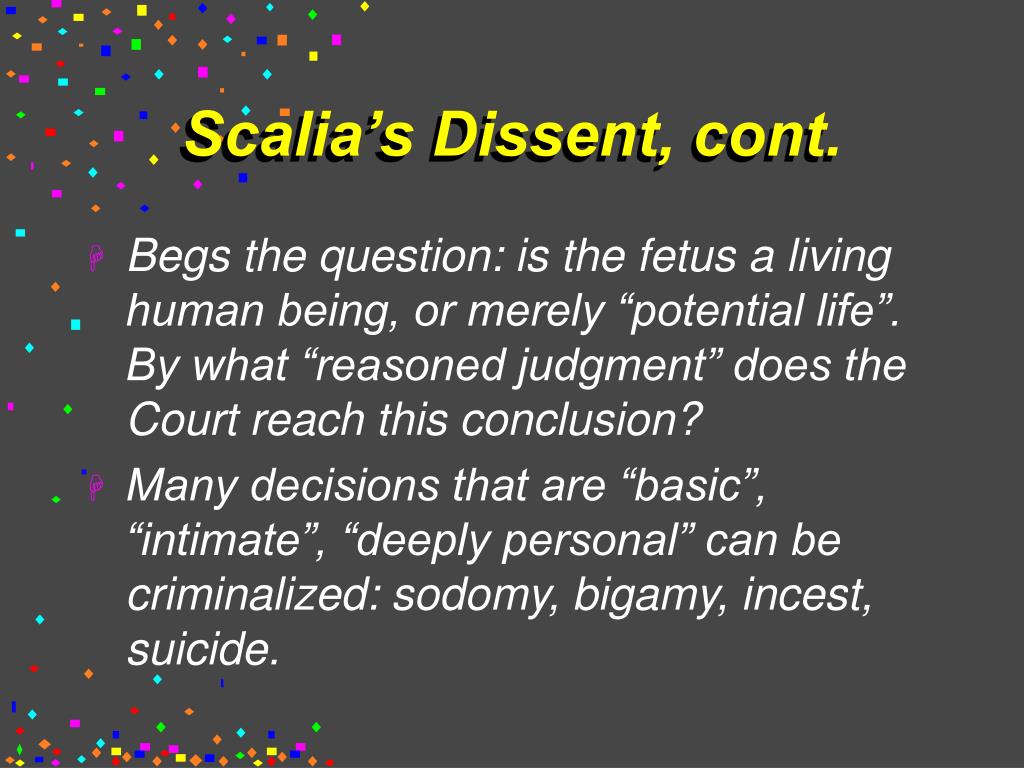 Scalia’s Dissent, cont.

Begs the question: is the fetus a living human being, or merely “potential life”. By what “reasoned judgment” does the Court reach this conclusion?

Many decisions that are “basic”, “intimate”, “deeply personal” can be criminalized: sodomy, bigamy, incest, suicide.